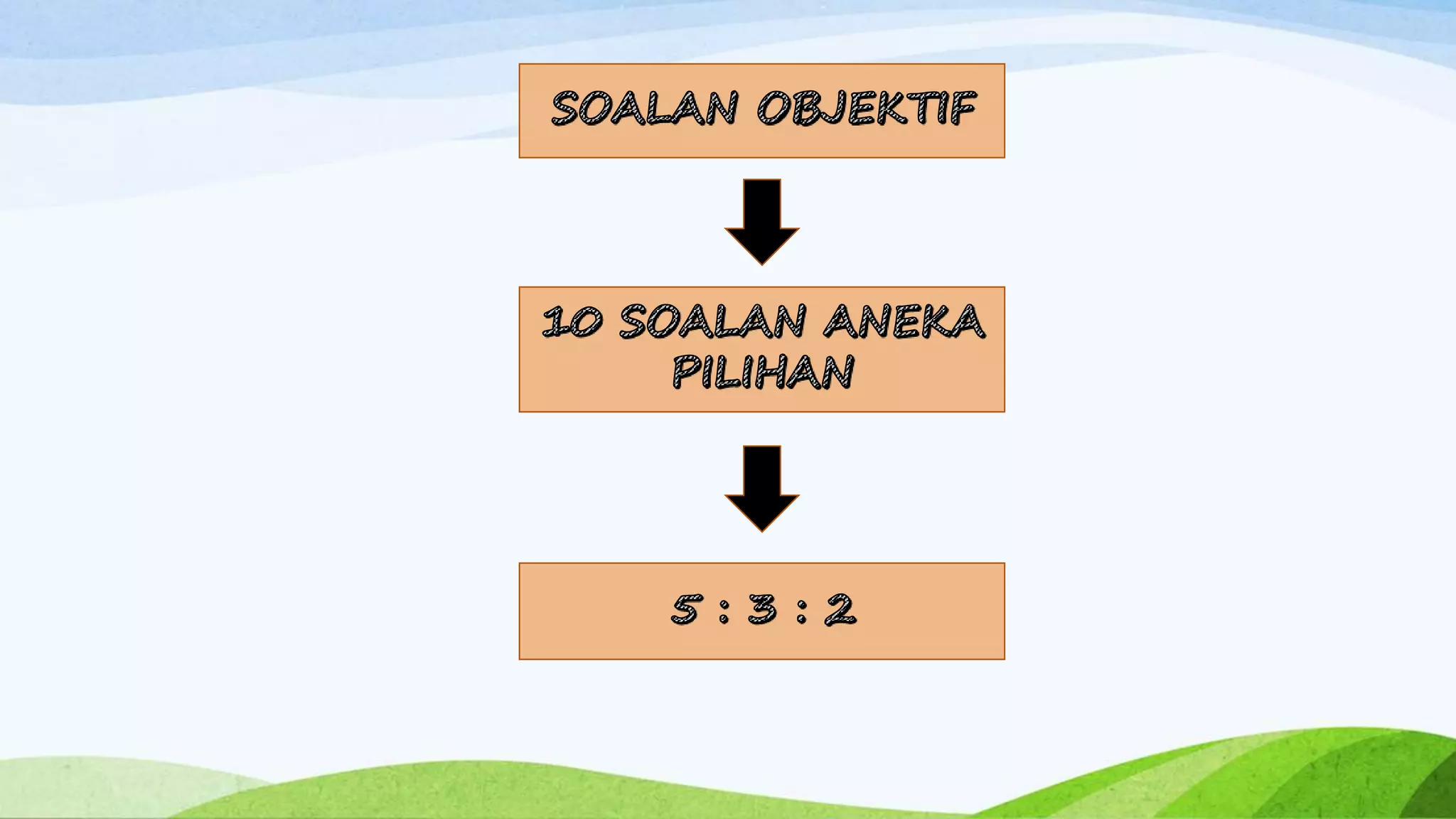 SOALAN OBJEKTIF

10 SOALAN ANEKA PILIHAN

5 : 3 : 2